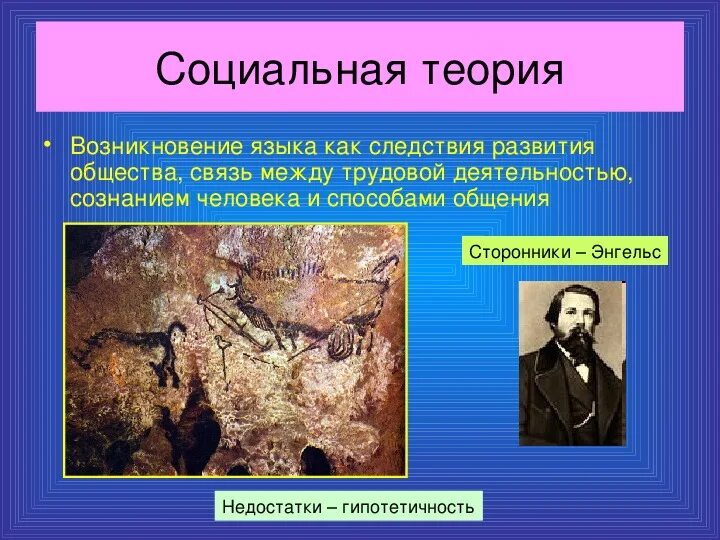 Социальная теория

• Возникновение языка как следствия развития общества, связь между трудовой деятельностью, сознанием человека и способами общения

Сторонники – Энгельс

Недостатки – гипотетичность